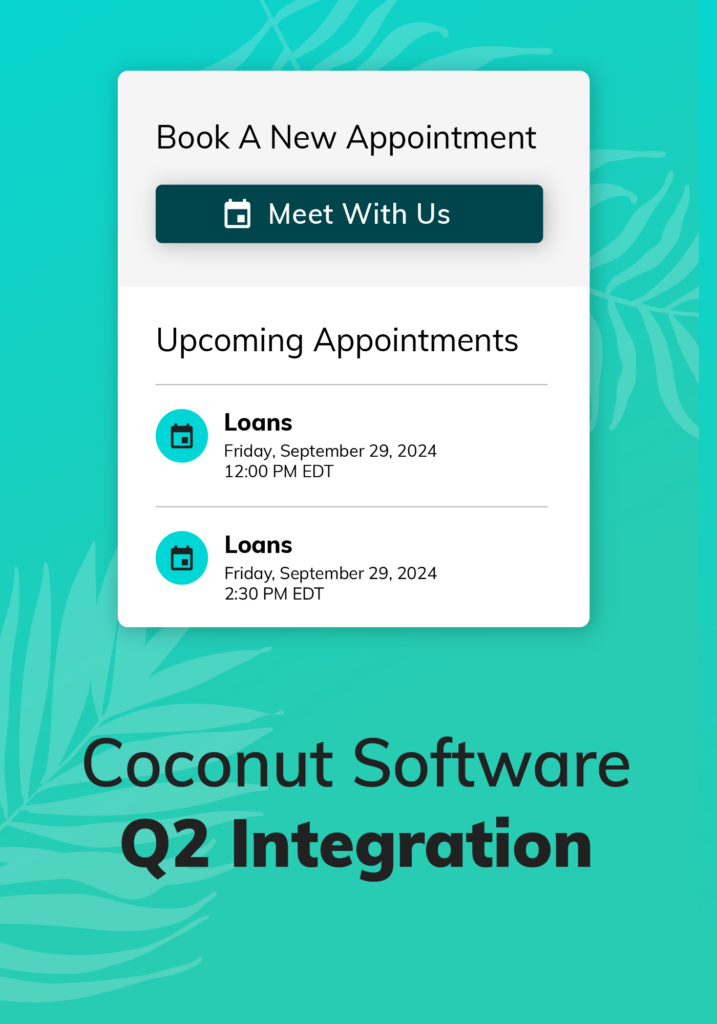 Book A New Appointment

Meet With Us

Upcoming Appointments

Loans
Friday, September 29, 2024
12:00 PM EDT

Loans
Friday, September 29, 2024
2:30 PM EDT

Coconut Software
Q2 Integration